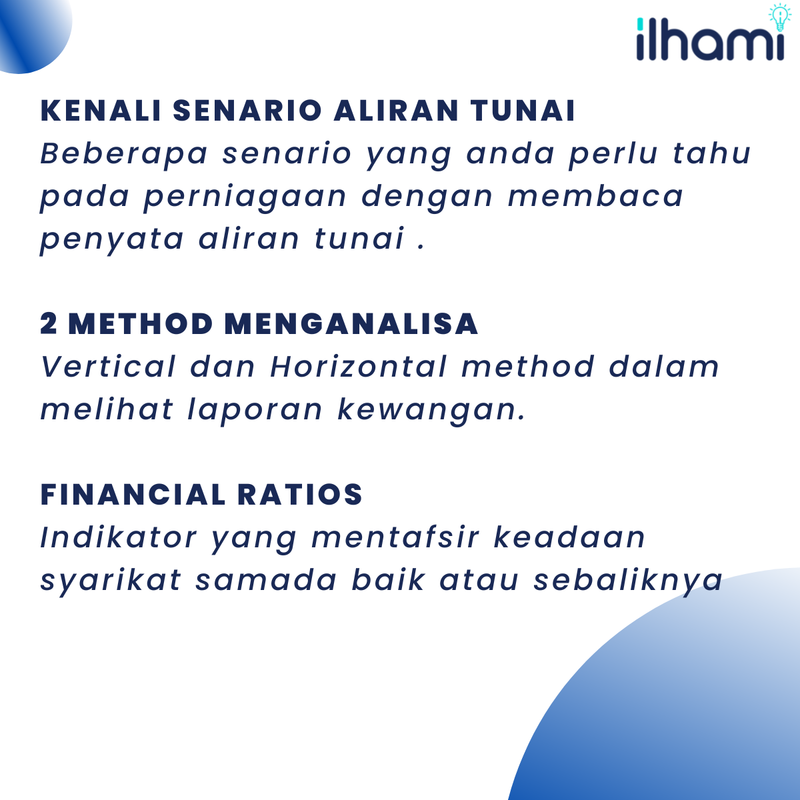 ilhami

KENALI SENARIO ALIRAN TUNAI
Beberapa senario yang anda perlu tahu pada perniagaan dengan membaca penyata aliran tunai .

2 METHOD MENGANALISA
Vertical dan Horizontal method dalam melihat laporan kewangan.

FINANCIAL RATIOS
Indikator yang mentafsir keadaan syarikat samada baik atau sebaliknya